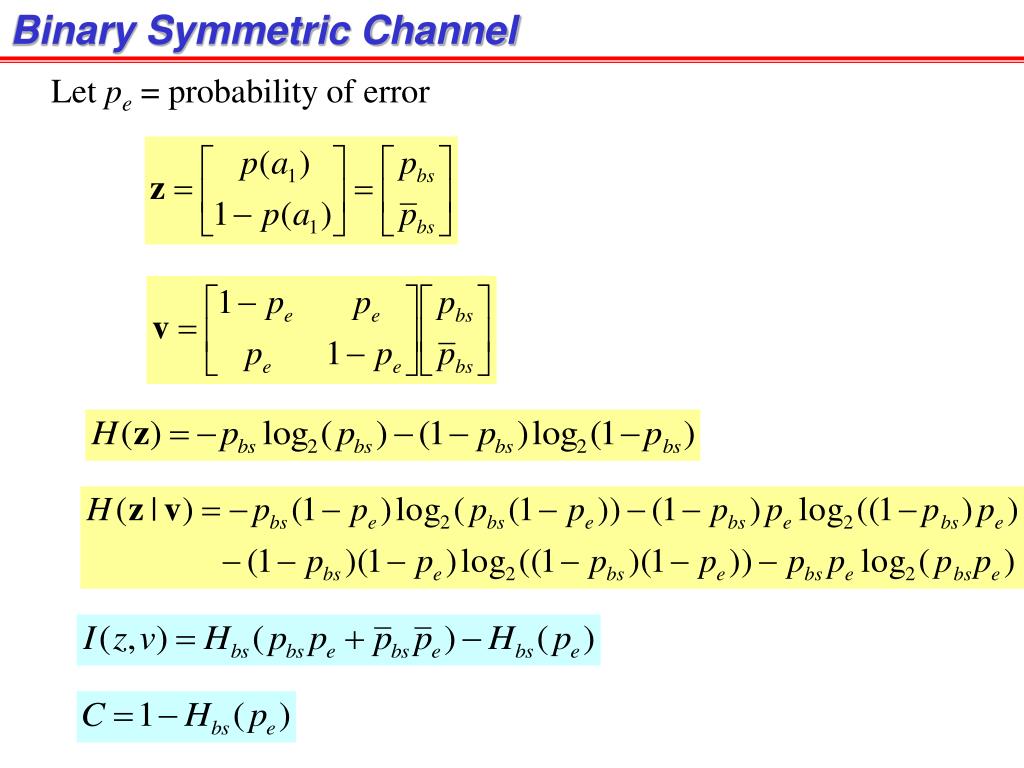 Binary Symmetric Channel

Let $p_e$ = probability of error

$\mathbf{z} = \begin{bmatrix} p(a_1) \\ 1 - p(a_1) \end{bmatrix} = \begin{bmatrix} p_{bs} \\ \bar{p}_{bs} \end{bmatrix}$

$\mathbf{v} = \begin{bmatrix} 1 - p_e & p_e \\ p_e & 1 - p_e \end{bmatrix} \begin{bmatrix} p_{bs} \\ \bar{p}_{bs} \end{bmatrix}$

$H(\mathbf{z}) = -p_{bs} \log_2(p_{bs}) - (1 - p_{bs}) \log_2(1 - p_{bs})$

$H(\mathbf{z} \mid \mathbf{v}) = -p_{bs}(1 - p_e) \log_2(p_{bs}(1 - p_e)) - (1 - p_{bs}) p_e \log_2((1 - p_{bs}) p_e)$
$- (1 - p_{bs})(1 - p_e) \log_2((1 - p_{bs})(1 - p_e)) - p_{bs} p_e \log_2(p_{bs} p_e)$

$I(z, v) = H_{bs}(p_{bs} p_e + \bar{p}_{bs} \bar{p}_e) - H_{bs}(p_e)$

$C = 1 - H_{bs}(p_e)$